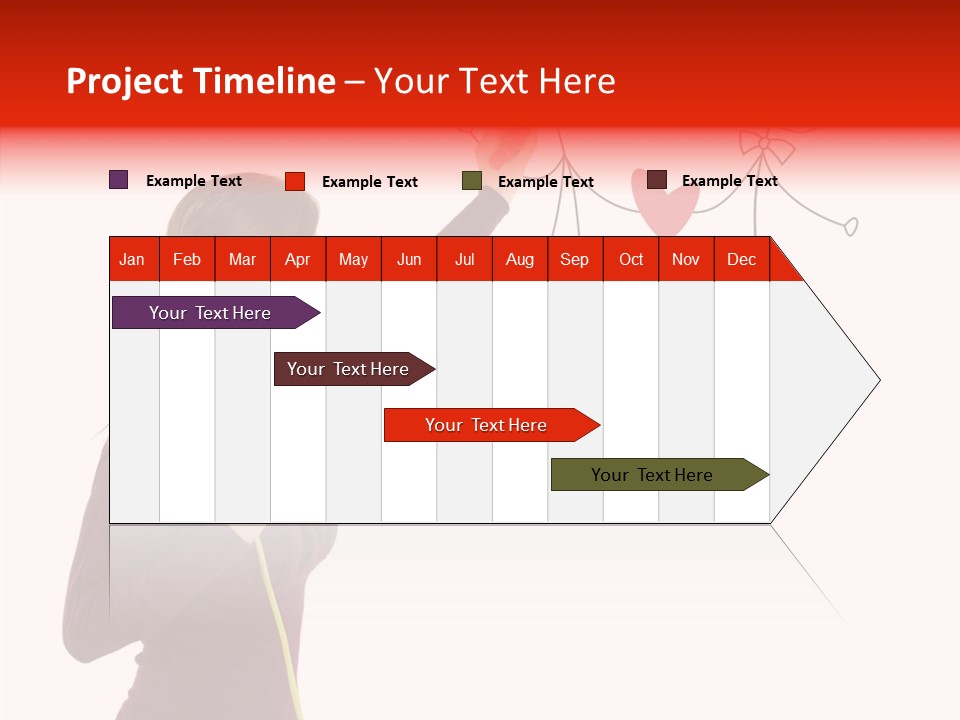 Project Timeline – Your Text Here

Example Text
Example Text
Example Text
Example Text

| Jan | Feb | Mar | Apr | May | Jun | Jul | Aug | Sep | Oct | Nov | Dec |
|---|---|---|---|---|---|---|---|---|---|---|---|

Your Text Here

Your Text Here

Your Text Here

Your Text Here